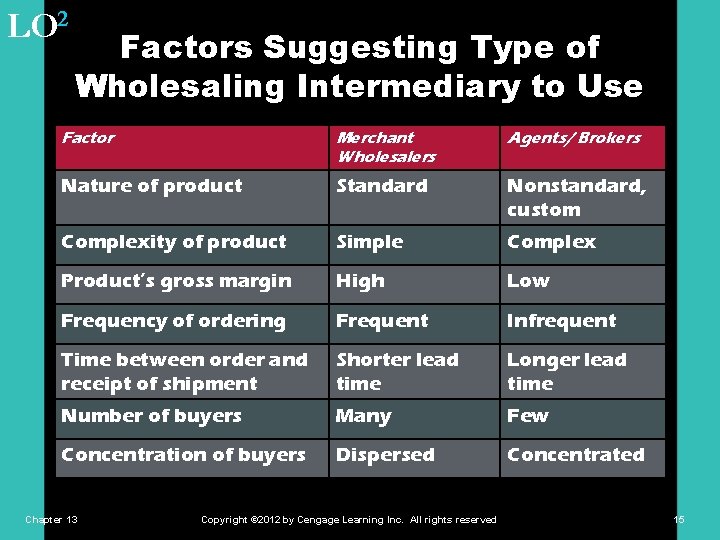 LO$^2$

Factors Suggesting Type of Wholesaling Intermediary to Use

| Factor | Merchant Wholesalers | Agents/Brokers |
|---|---|---|
| Nature of product | Standard | Nonstandard, custom |
| Complexity of product | Simple | Complex |
| Product's gross margin | High | Low |
| Frequency of ordering | Frequent | Infrequent |
| Time between order and receipt of shipment | Shorter lead time | Longer lead time |
| Number of buyers | Many | Few |
| Concentration of buyers | Dispersed | Concentrated |

Chapter 13 Copyright ©2012 by Cengage Learning Inc. All rights reserved 15